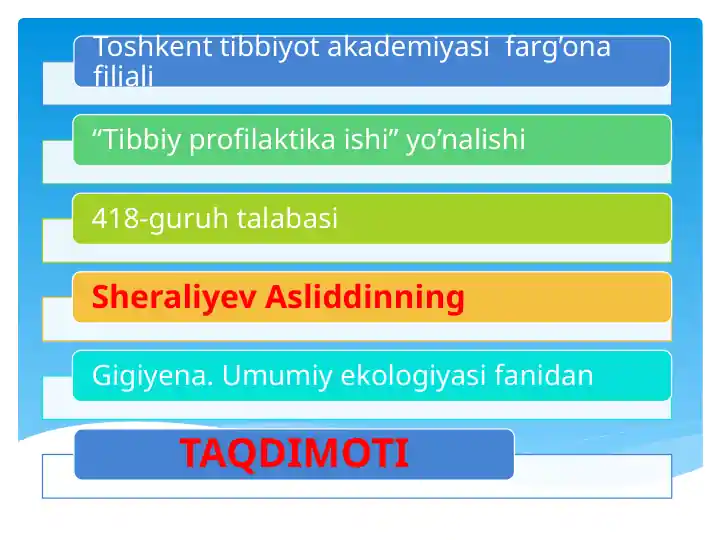 Toshkent tibbiyot akademiyasi farg’ona filiali

“Tibbiy profilaktika ishi” yo’nalishi

418-guruh talabasi

Sheraliyev Asliddinning

Gigiyena. Umumiy ekologiyasi fanidan

TAQDIMOTI